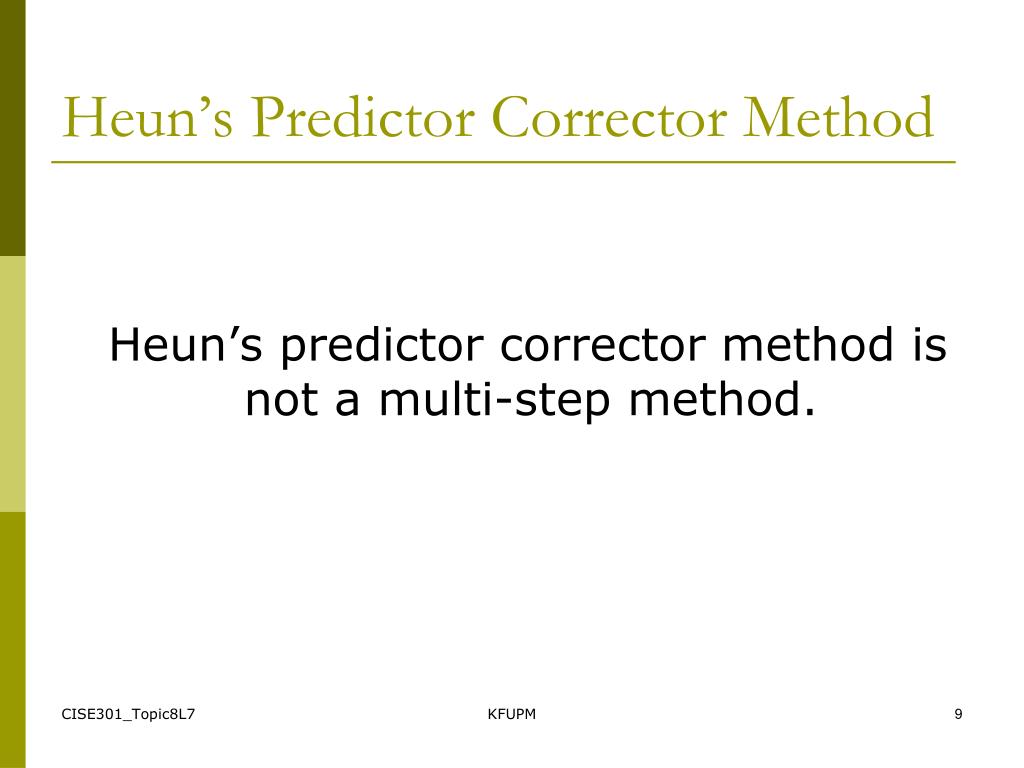 Heun’s Predictor Corrector Method

Heun’s predictor corrector method is not a multi-step method.

CISE301_Topic8L7

KFUPM

9